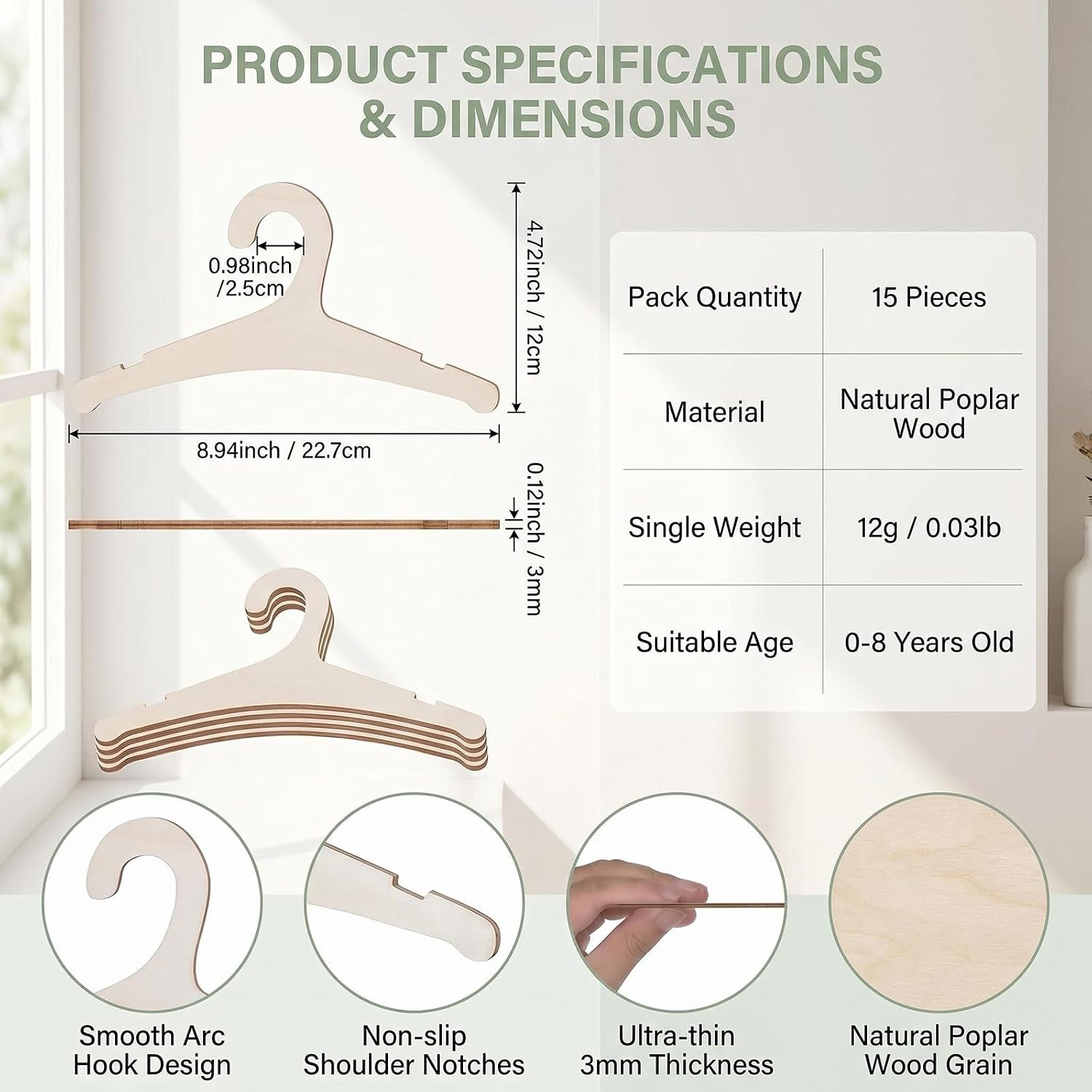 PRODUCT SPECIFICATIONS & DIMENSIONS

0.98inch /2.5cm

4.72inch / 12cm

8.94inch / 22.7cm

0.12inch / 3mm

| Pack Quantity | 15 Pieces |
|---|---|
| Material | Natural Poplar Wood |
| Single Weight | 12g / 0.03lb |
| Suitable Age | 0-8 Years Old |

Smooth Arc Hook Design

Non-slip Shoulder Notches

Ultra-thin 3mm Thickness

Natural Poplar Wood Grain